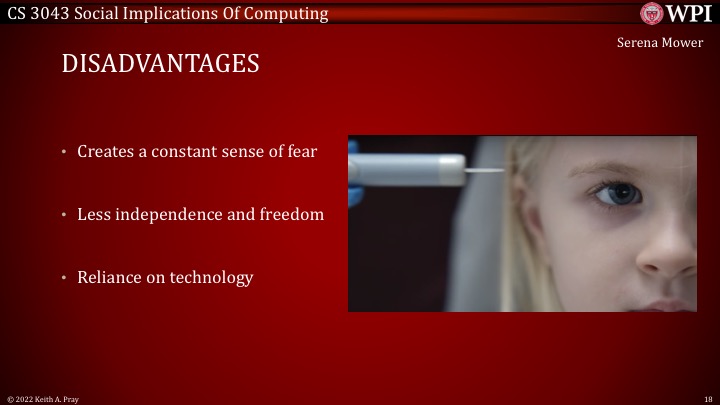 CS 3043 Social Implications Of Computing

WPI

Serena Mower

DISADVANTAGES

• Creates a constant sense of fear

• Less independence and freedom

• Reliance on technology

© 2022 Keith A. Pray

18